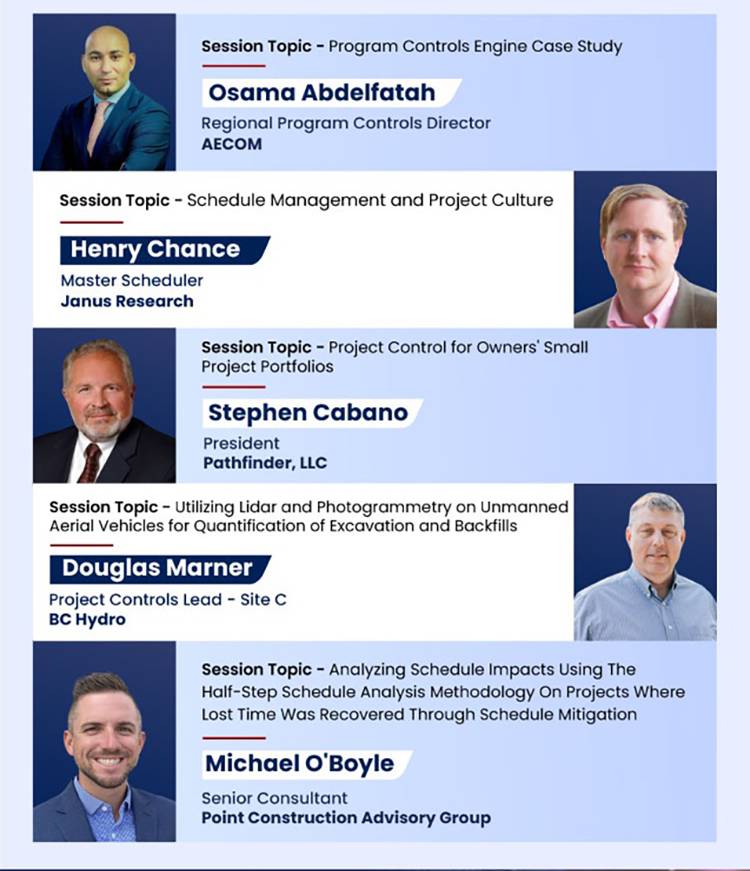 Session Topic - Program Controls Engine Case Study

Osama Abdelfatah

Regional Program Controls Director
AECOM

Session Topic - Schedule Management and Project Culture

Henry Chance

Master Scheduler
Janus Research

Session Topic - Project Control for Owners' Small Project Portfolios

Stephen Cabano

President
Pathfinder, LLC

Session Topic - Utilizing Lidar and Photogrammetry on Unmanned Aerial Vehicles for Quantification of Excavation and Backfills

Douglas Marner

Project Controls Lead - Site C
BC Hydro

Session Topic - Analyzing Schedule Impacts Using The Half-Step Schedule Analysis Methodology On Projects Where Lost Time Was Recovered Through Schedule Mitigation

Michael O'Boyle

Senior Consultant
Point Construction Advisory Group